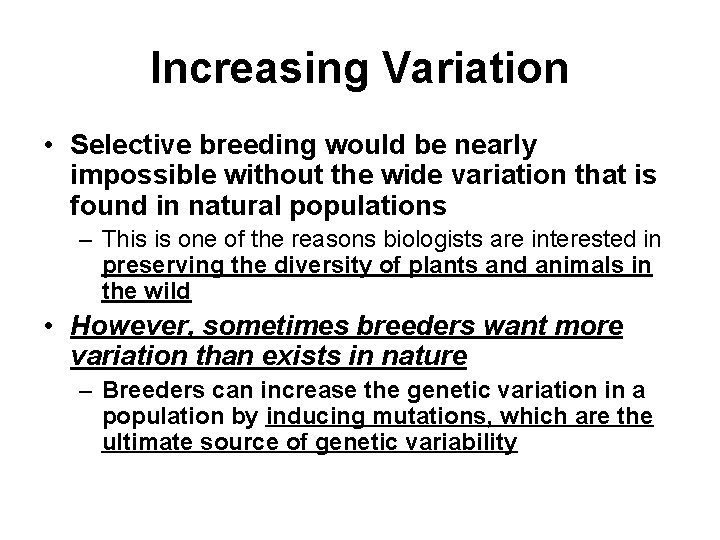 Increasing Variation

• Selective breeding would be nearly impossible without the wide variation that is found in natural populations

– This is one of the reasons biologists are interested in preserving the diversity of plants and animals in the wild

• However, sometimes breeders want more variation than exists in nature

– Breeders can increase the genetic variation in a population by inducing mutations, which are the ultimate source of genetic variability